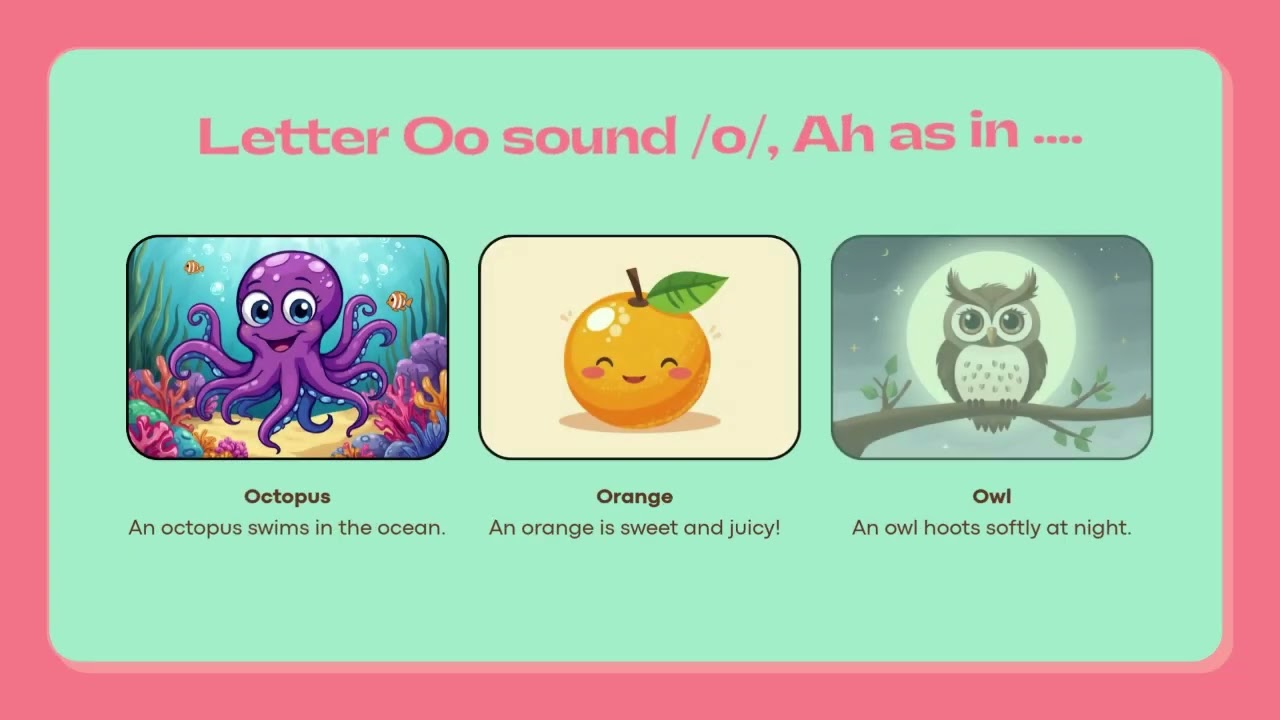 Letter Oo sound /o/, Ah as in ....

Octopus
An octopus swims in the ocean.

Orange
An orange is sweet and juicy!

Owl
An owl hoots softly at night.